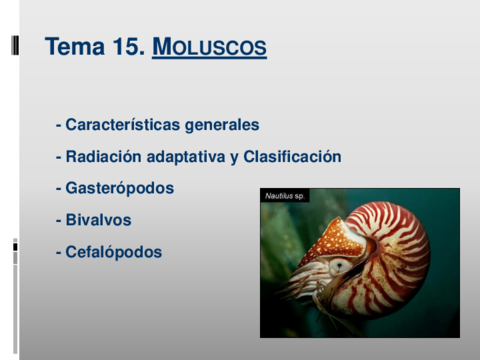 Tema 15. MOLUSCOS

- Características generales

- Radiación adaptativa y Clasificación

- Gasterópodos

- Bivalvos

- Cefalópodos

Nautilus sp.